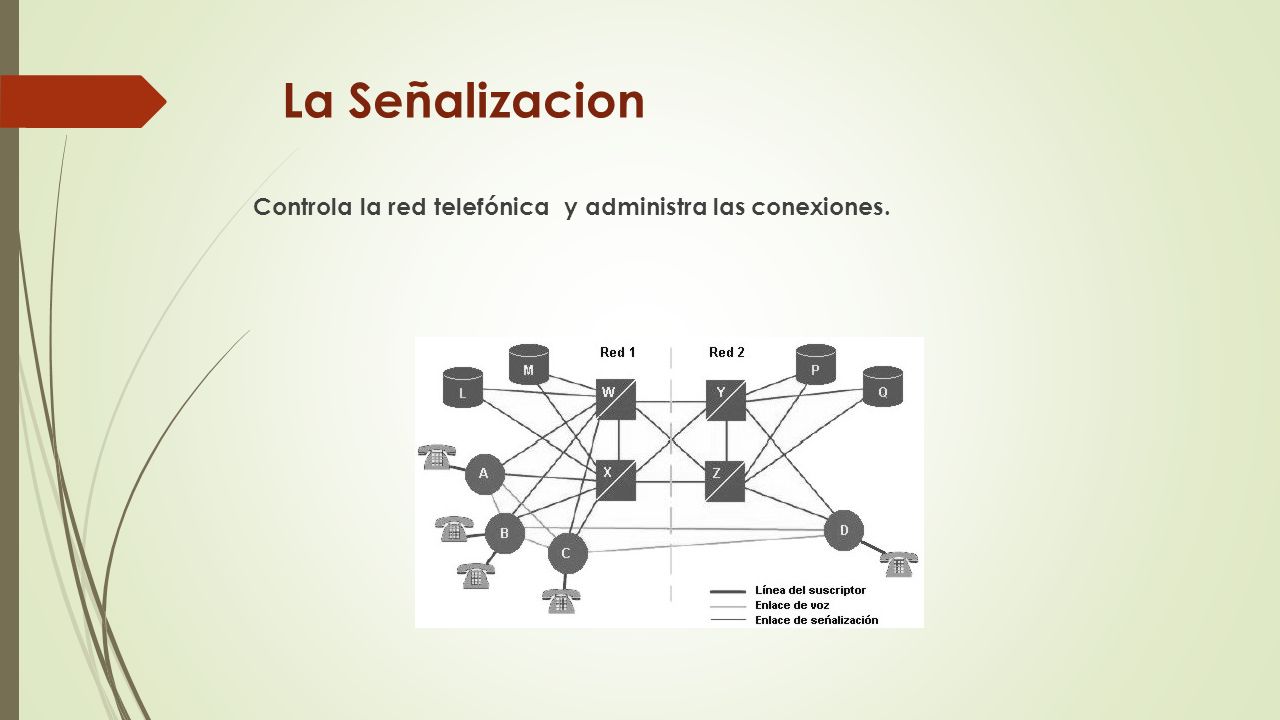 La Señalizacion

Controla la red telefónica y administra las conexiones.

Red 1
Red 2
M
L
W
Y
P
Q
A
X
Z
B
C
D
Línea del suscriptor
Enlace de voz
Enlace de señalización